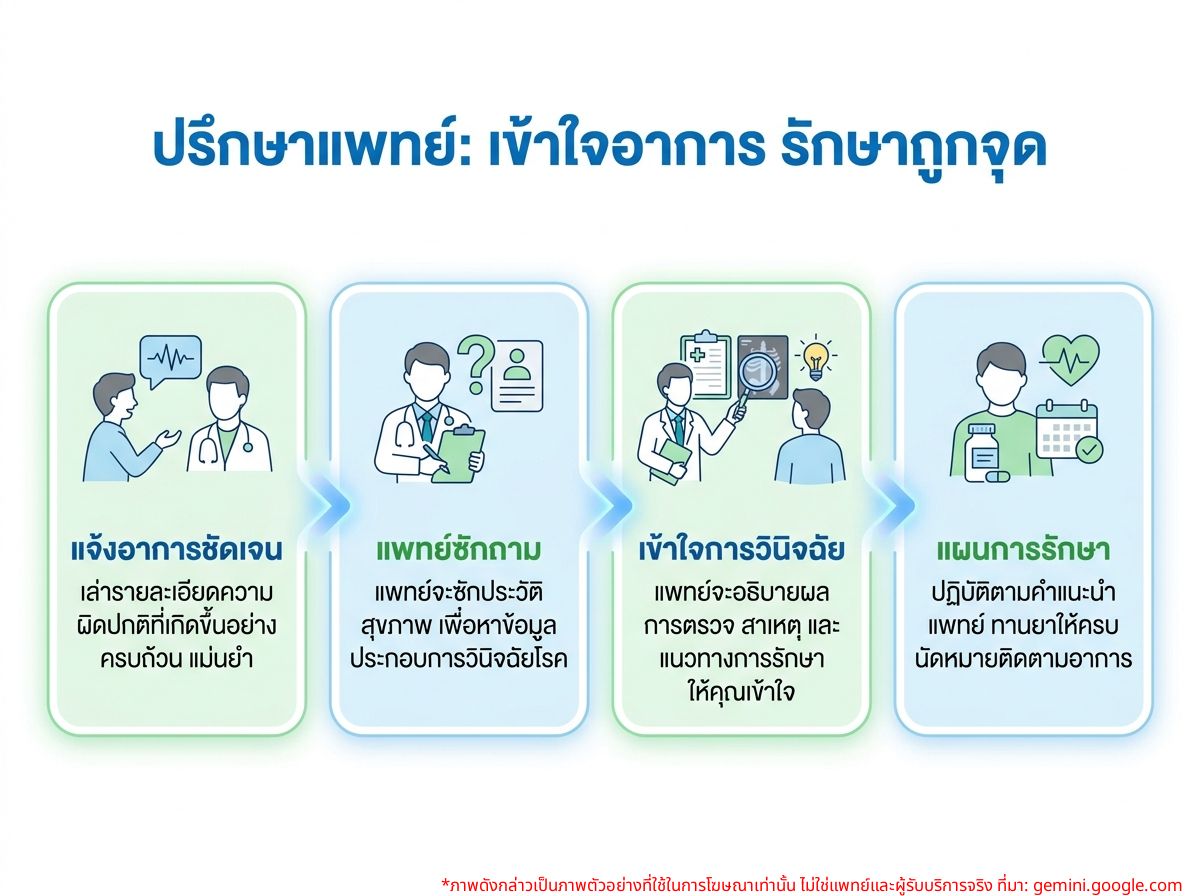 ปรึกษาแพทย์: เข้าใจอาการ รักษาถูกจุด

แจ้งอาการชัดเจน
เล่ารายละเอียดความผิดปกติที่เกิดขึ้นอย่างครบถ้วน แม่นยำ

แพทย์ซักถาม
แพทย์จะซักประวัติสุขภาพ เพื่อหาข้อมูลประกอบการวินิจฉัยโรค

เข้าใจการวินิจฉัย
แพทย์จะอธิบายผลการตรวจ สาเหตุ และแนวทางการรักษาให้คุณเข้าใจ

แผนการรักษา
ปฏิบัติตามคำแนะนำแพทย์ ทานยาให้ครบ นัดหมายติดตามอาการ

*ภาพดังกล่าวเป็นภาพตัวอย่างที่ใช้ในการโฆษณาเท่านั้น ไม่ใช่แพทย์และผู้รับบริการจริง ที่มา: gemini.google.com